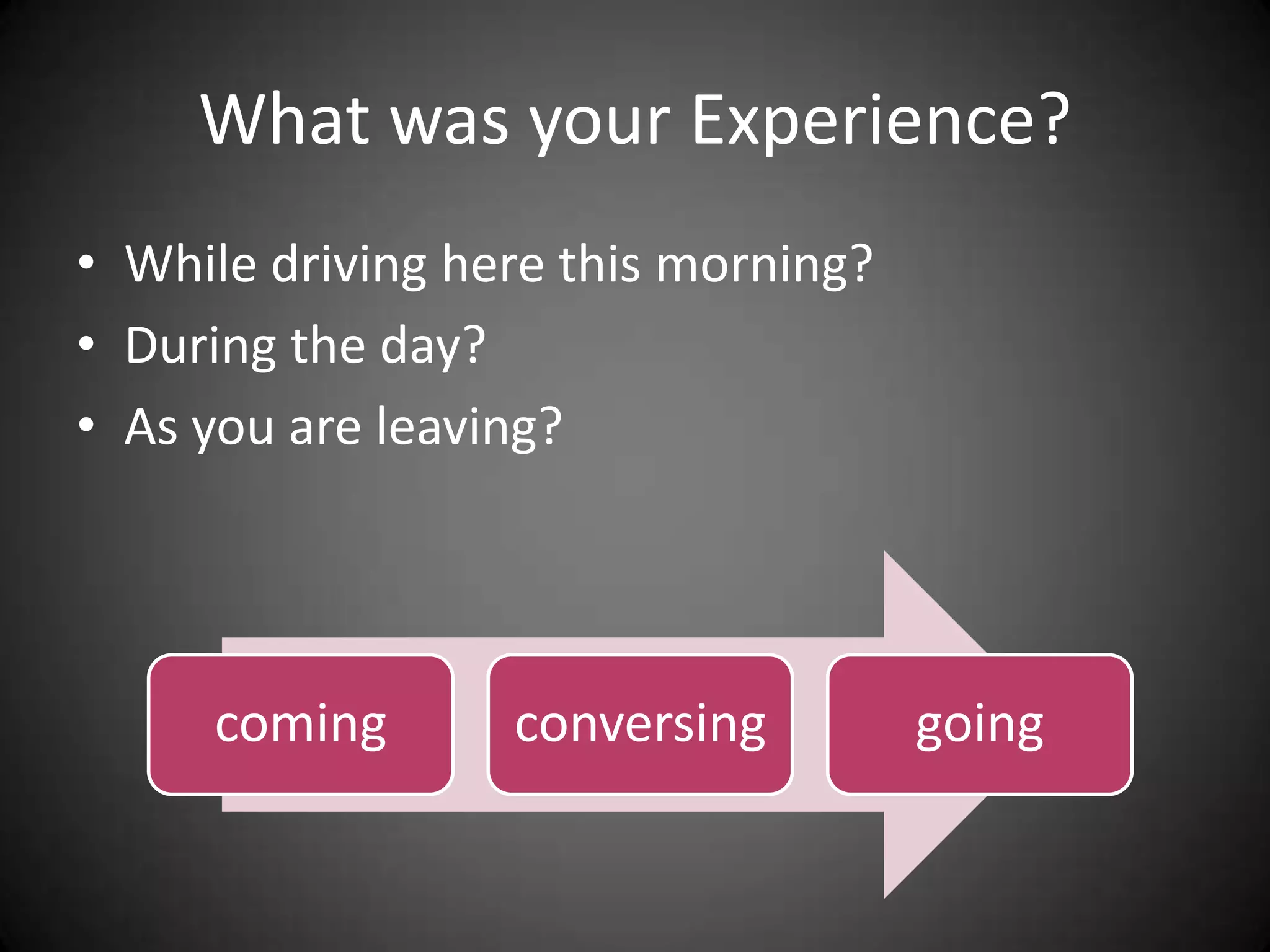 What was your Experience?

• While driving here this morning?
• During the day?
• As you are leaving?

coming

conversing

going